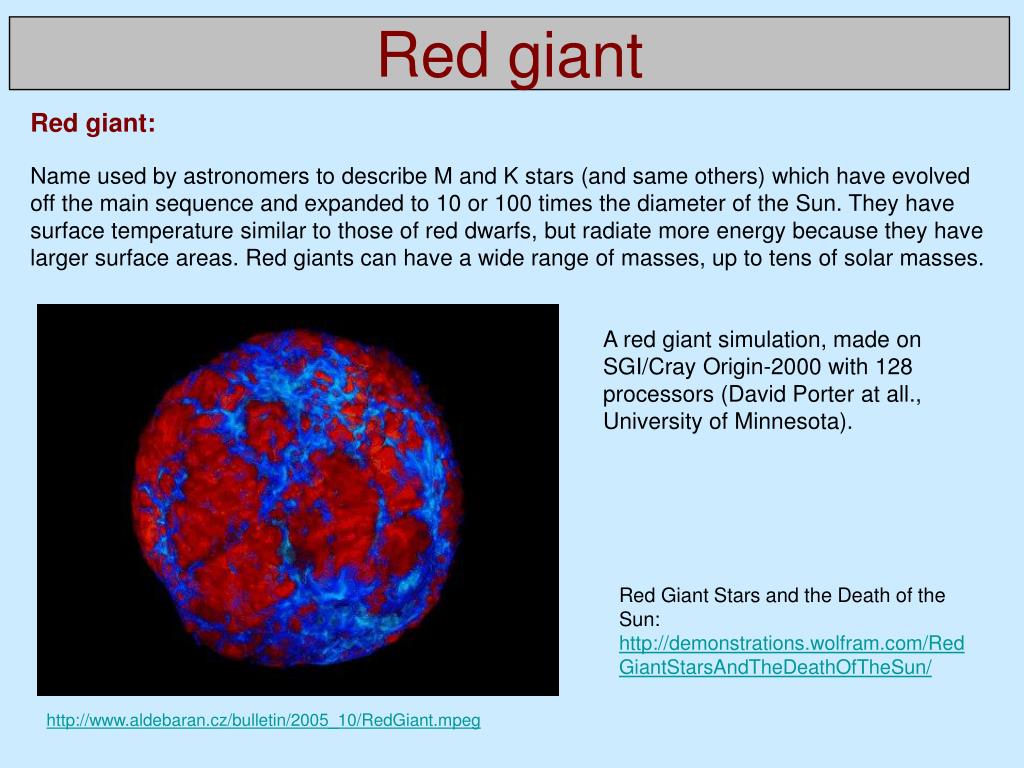 Red giant

Red giant:

Name used by astronomers to describe M and K stars (and same others) which have evolved off the main sequence and expanded to 10 or 100 times the diameter of the Sun. They have surface temperature similar to those of red dwarfs, but radiate more energy because they have larger surface areas. Red giants can have a wide range of masses, up to tens of solar masses.

A red giant simulation, made on SGI/Cray Origin-2000 with 128 processors (David Porter at all., University of Minnesota).

Red Giant Stars and the Death of the Sun:
http://demonstrations.wolfram.com/RedGiantStarsAndTheDeathOfTheSun/

http://www.aldebaran.cz/bulletin/2005_10/RedGiant.mpeg